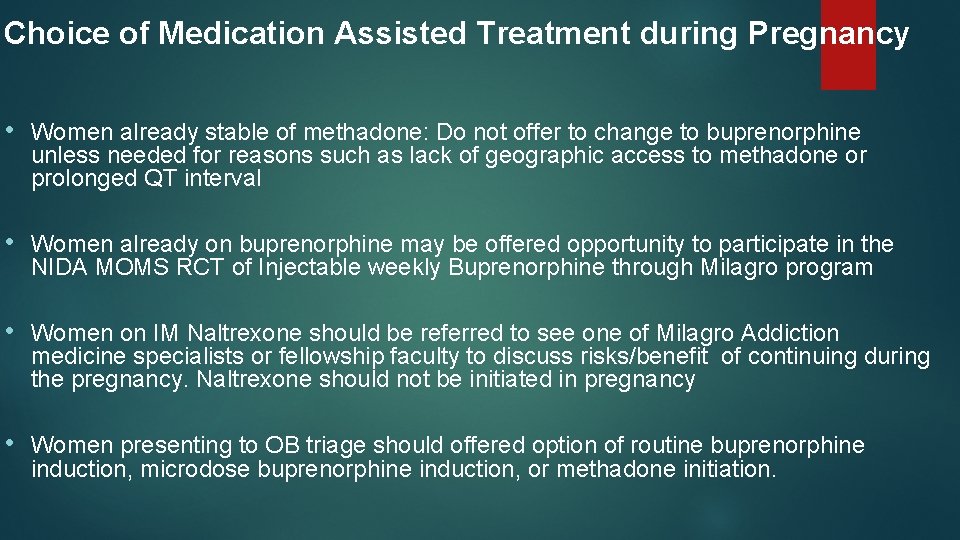 Choice of Medication Assisted Treatment during Pregnancy

• Women already stable of methadone: Do not offer to change to buprenorphine unless needed for reasons such as lack of geographic access to methadone or prolonged QT interval

• Women already on buprenorphine may be offered opportunity to participate in the NIDA MOMS RCT of Injectable weekly Buprenorphine through Milagro program

• Women on IM Naltrexone should be referred to see one of Milagro Addiction medicine specialists or fellowship faculty to discuss risks/benefit of continuing during the pregnancy. Naltrexone should not be initiated in pregnancy

• Women presenting to OB triage should offered option of routine buprenorphine induction, microdose buprenorphine induction, or methadone initiation.